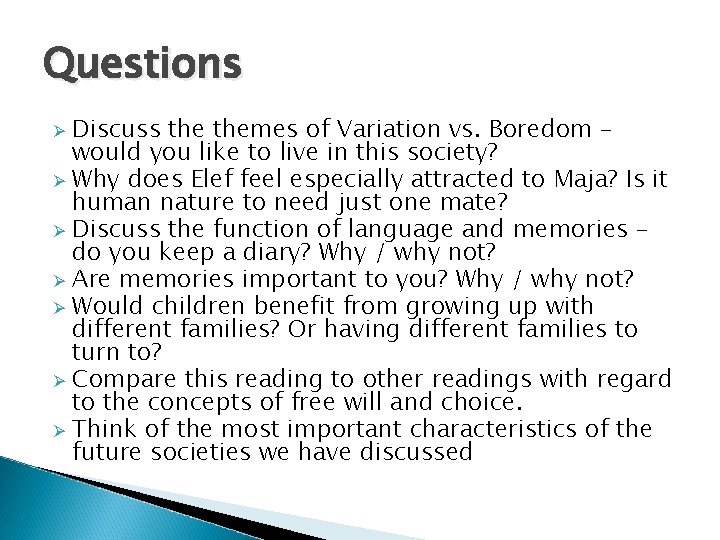 Questions

➢ Discuss the themes of Variation vs. Boredom – would you like to live in this society?
➢ Why does Elef feel especially attracted to Maja? Is it human nature to need just one mate?
➢ Discuss the function of language and memories – do you keep a diary? Why / why not?
➢ Are memories important to you? Why / why not?
➢ Would children benefit from growing up with different families? Or having different families to turn to?
➢ Compare this reading to other readings with regard to the concepts of free will and choice.
➢ Think of the most important characteristics of the future societies we have discussed